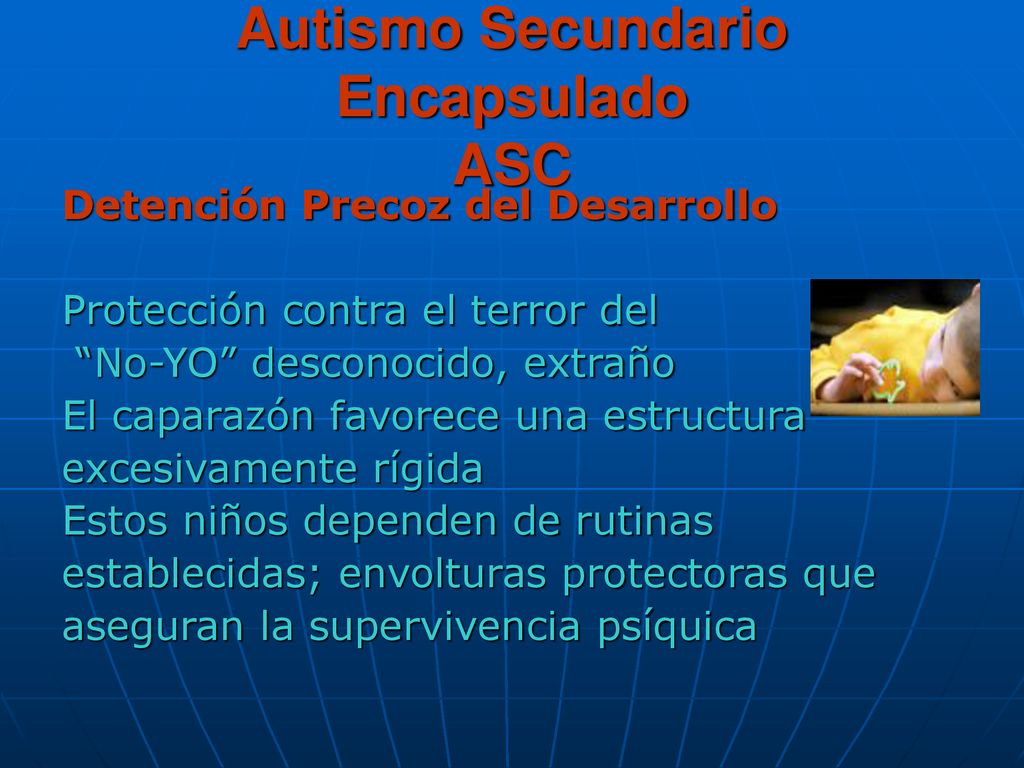 Autismo Secundario Encapsulado
ASC

Detención Precoz del Desarrollo

Protección contra el terror del “No-YO” desconocido, extraño
El caparazón favorece una estructura excesivamente rígida
Estos niños dependen de rutinas establecidas; envolturas protectoras que aseguran la supervivencia psíquica